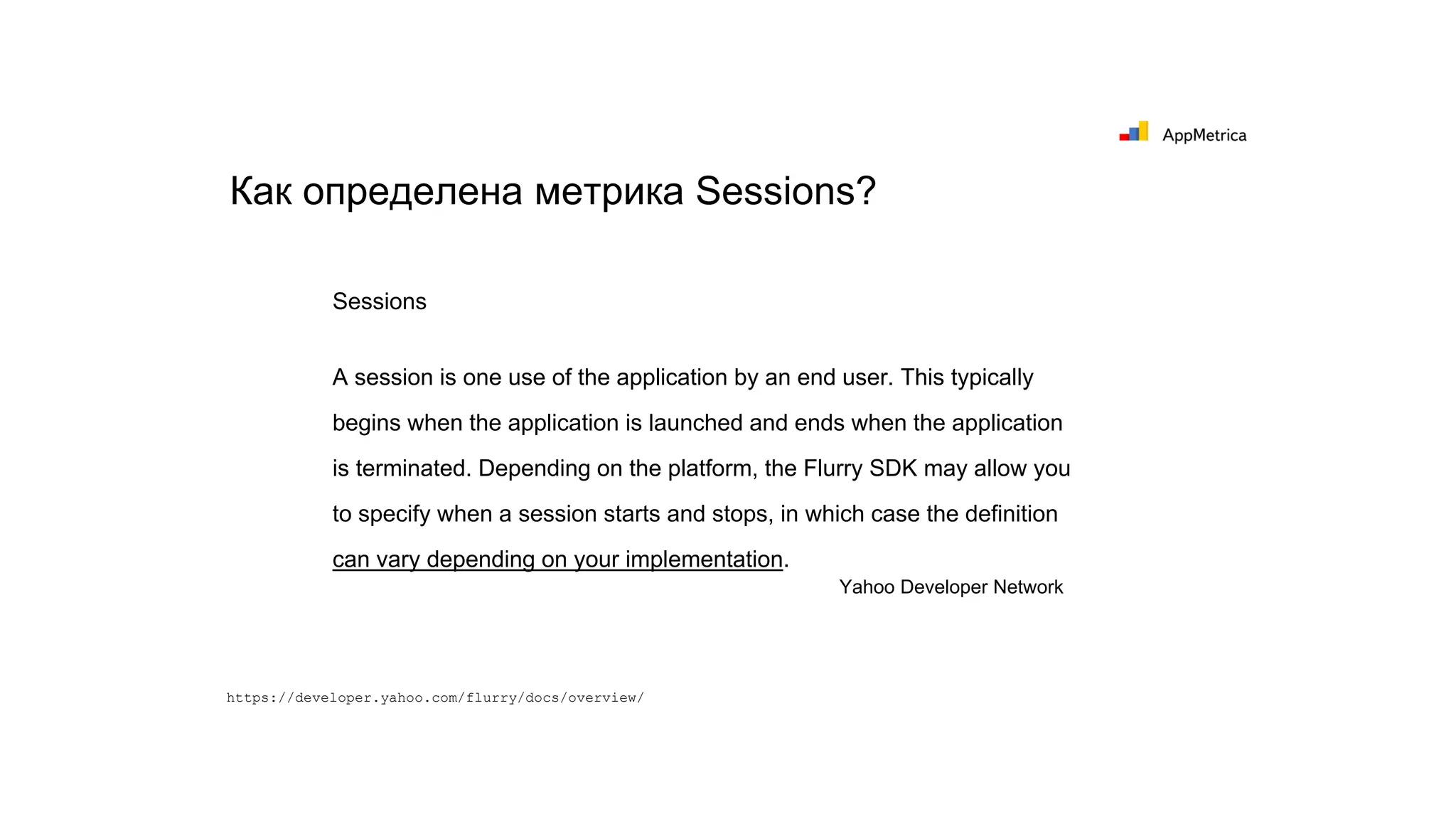 AppMetrica

Как определена метрика Sessions?

Sessions

A session is one use of the application by an end user. This typically begins when the application is launched and ends when the application is terminated. Depending on the platform, the Flurry SDK may allow you to specify when a session starts and stops, in which case the definition can vary depending on your implementation.

Yahoo Developer Network

https://developer.yahoo.com/flurry/docs/overview/